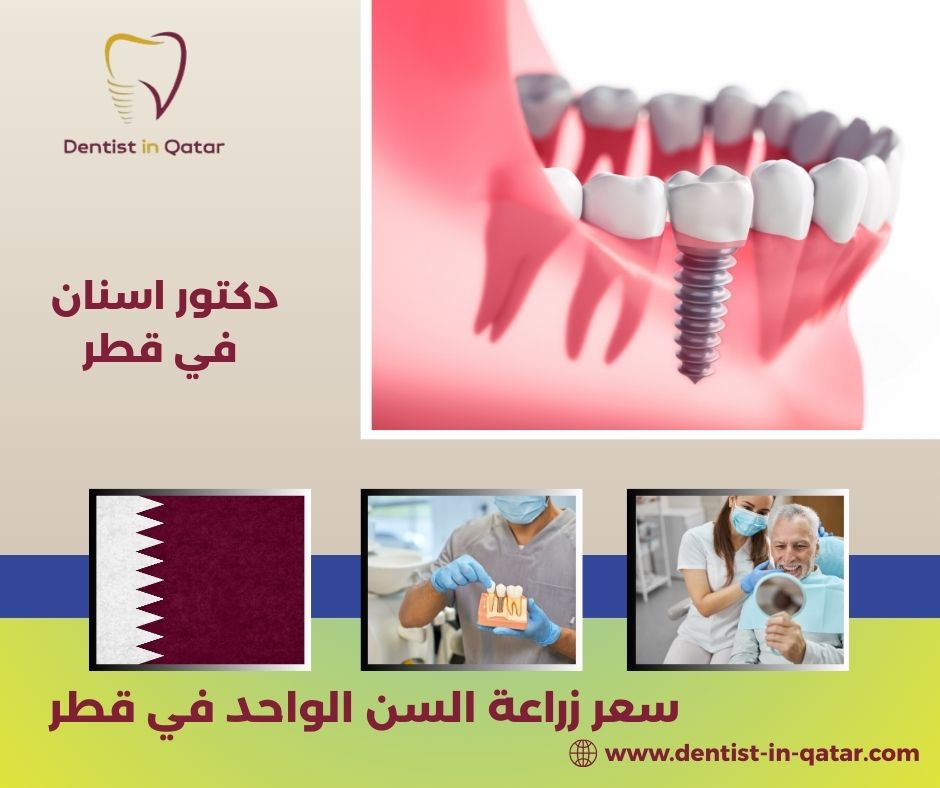 Dentist in Qatar

دكتور اسنان
في قطر

سعر زراعة السن الواحد في قطر

www.dentist-in-qatar.com